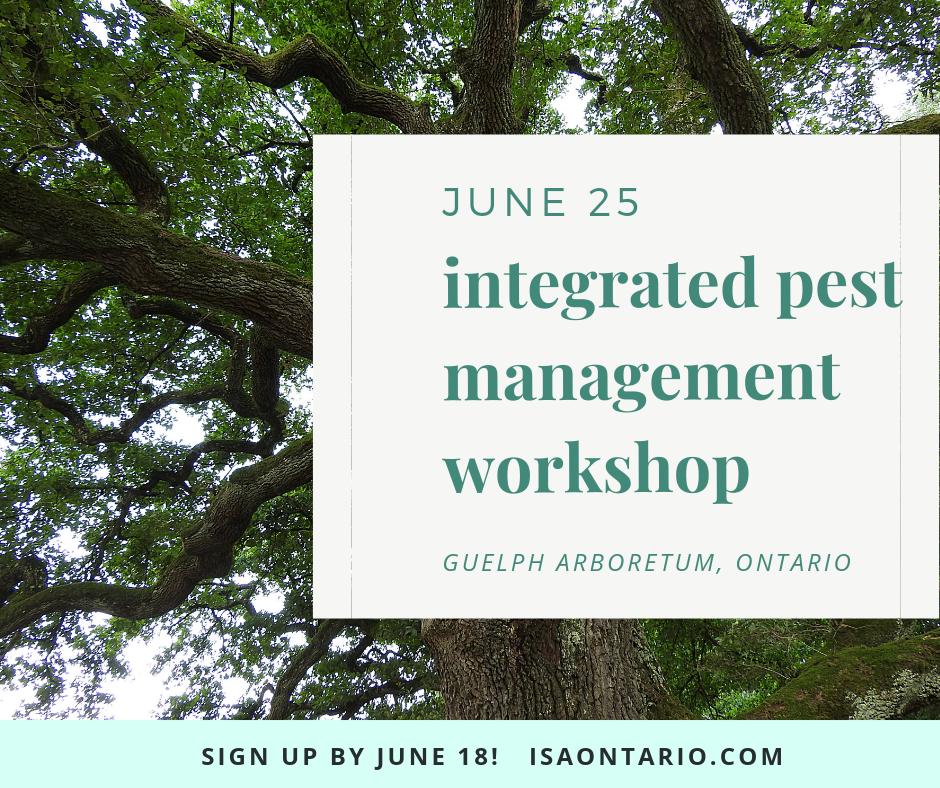 JUNE 25

integrated pest management workshop

GUELPH ARBORETUM, ONTARIO

SIGN UP BY JUNE 18! ISAONTARIO.COM